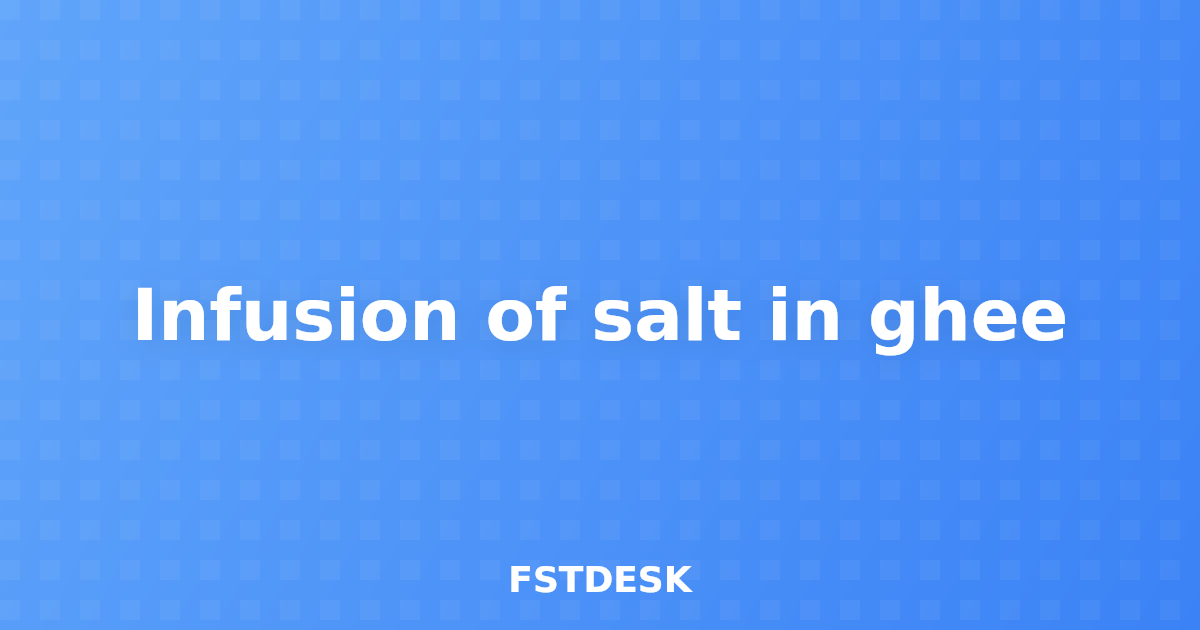 Infusion of salt in ghee

FSTDESK